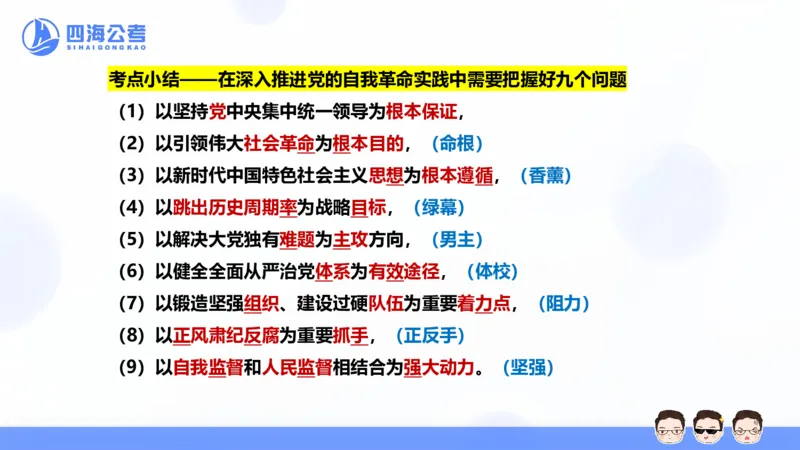 四海公考
SIHAIGONGKAO

考点小结——在深入推进党的自我革命实践中需要把握好九个问题

(1) 以坚持党中央集中统一领导为根本保证，

(2) 以引领伟大社会革命为根本目的，（命根）

(3) 以新时代中国特色社会主义思想为根本遵循，（香薰）

(4) 以跳出历史周期率为战略目标，（绿幕）

(5) 以解决大党独有难题为主攻方向，（男主）

(6) 以健全全面从严治党体系为有效途径，（体校）

(7) 以锻造坚强组织、建设过硬队伍为重要着力点，（阻力）

(8) 以正风肃纪反腐为重要抓手，（正反手）

(9) 以自我监督和人民监督相结合为强大动力。（坚强）